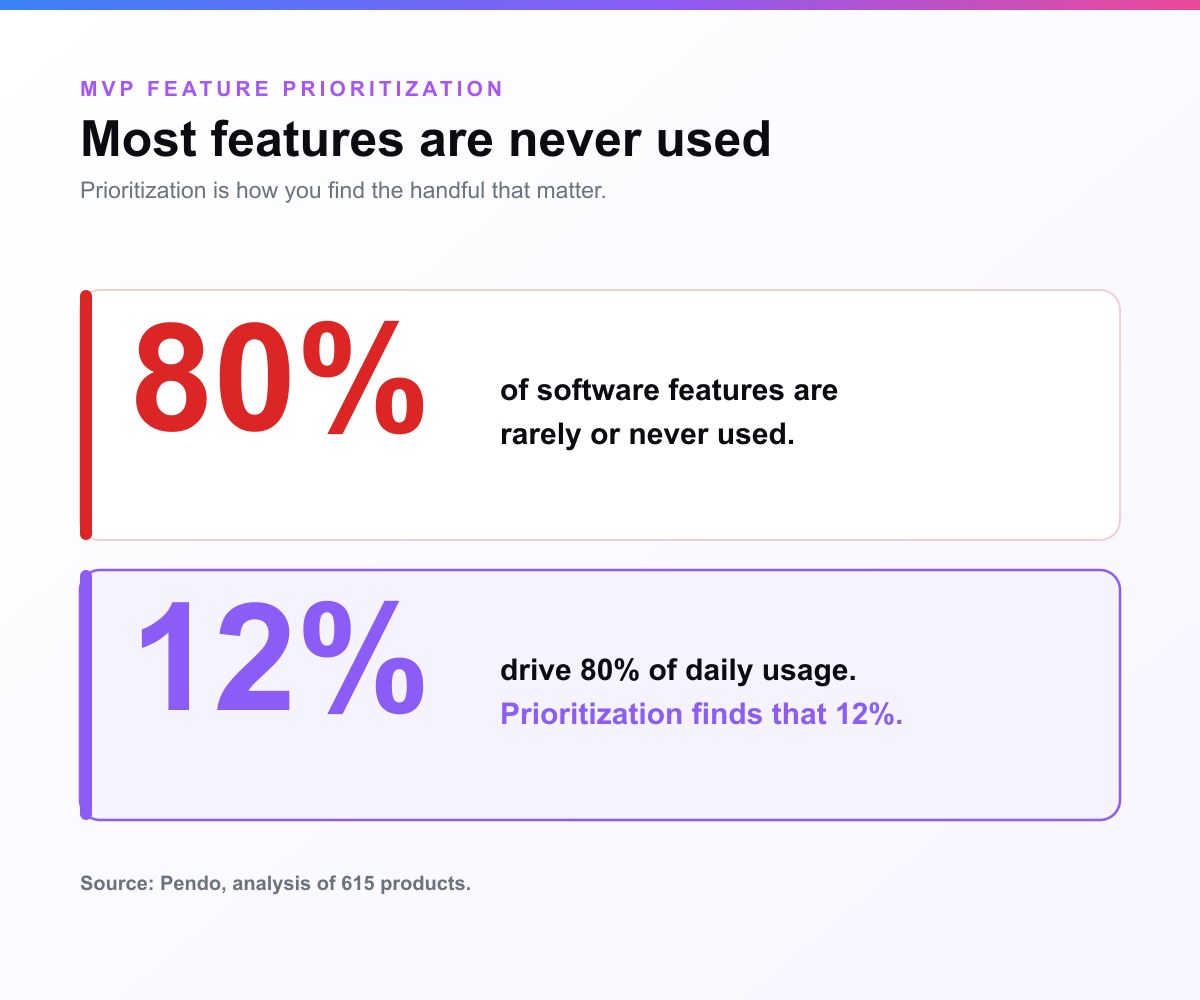 MVP FEATURE PRIORITIZATION

Most features are never used

Prioritization is how you find the handful that matter.

80%

of software features are rarely or never used.

12%

drive 80% of daily usage.
Prioritization finds that 12%.

Source: Pendo, analysis of 615 products.